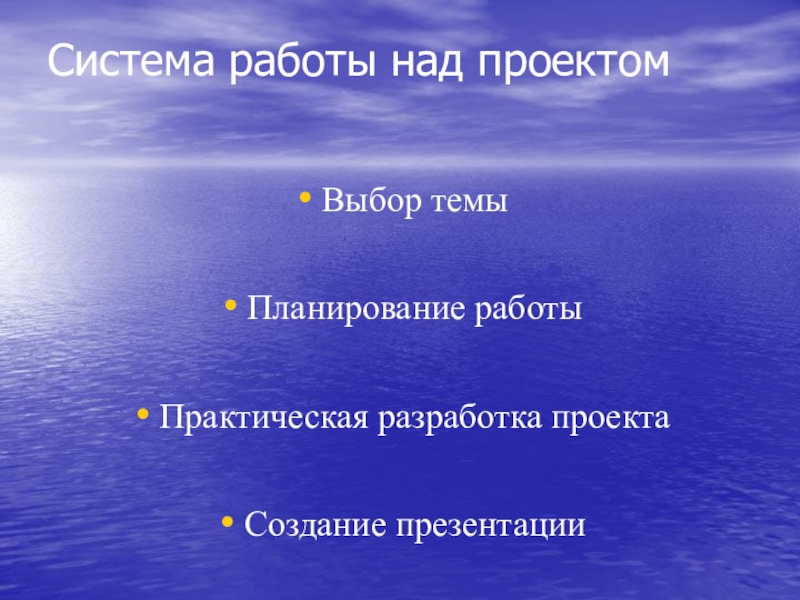 Система работы над проектом

• Выбор темы

• Планирование работы

• Практическая разработка проекта

• Создание презентации